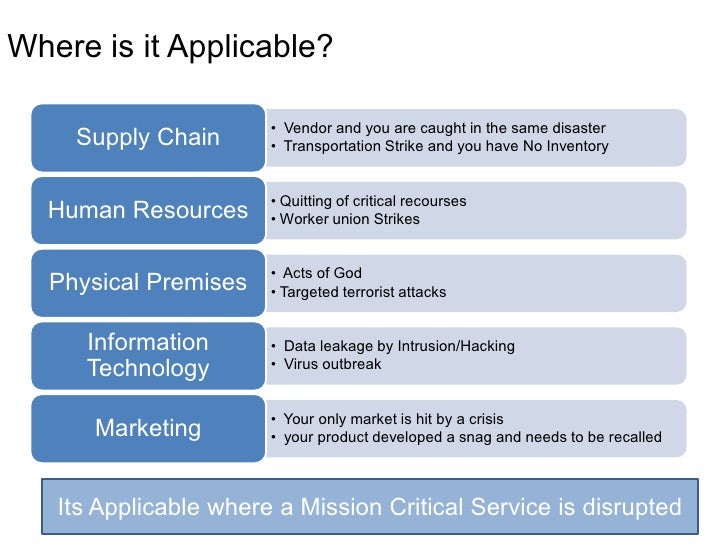 Where is it Applicable?

Supply Chain

• Vendor and you are caught in the same disaster
• Transportation Strike and you have No Inventory

Human Resources

• Quitting of critical recourses
• Worker union Strikes

Physical Premises

• Acts of God
• Targeted terrorist attacks

Information Technology

• Data leakage by Intrusion/Hacking
• Virus outbreak

Marketing

• Your only market is hit by a crisis
• your product developed a snag and needs to be recalled

Its Applicable where a Mission Critical Service is disrupted